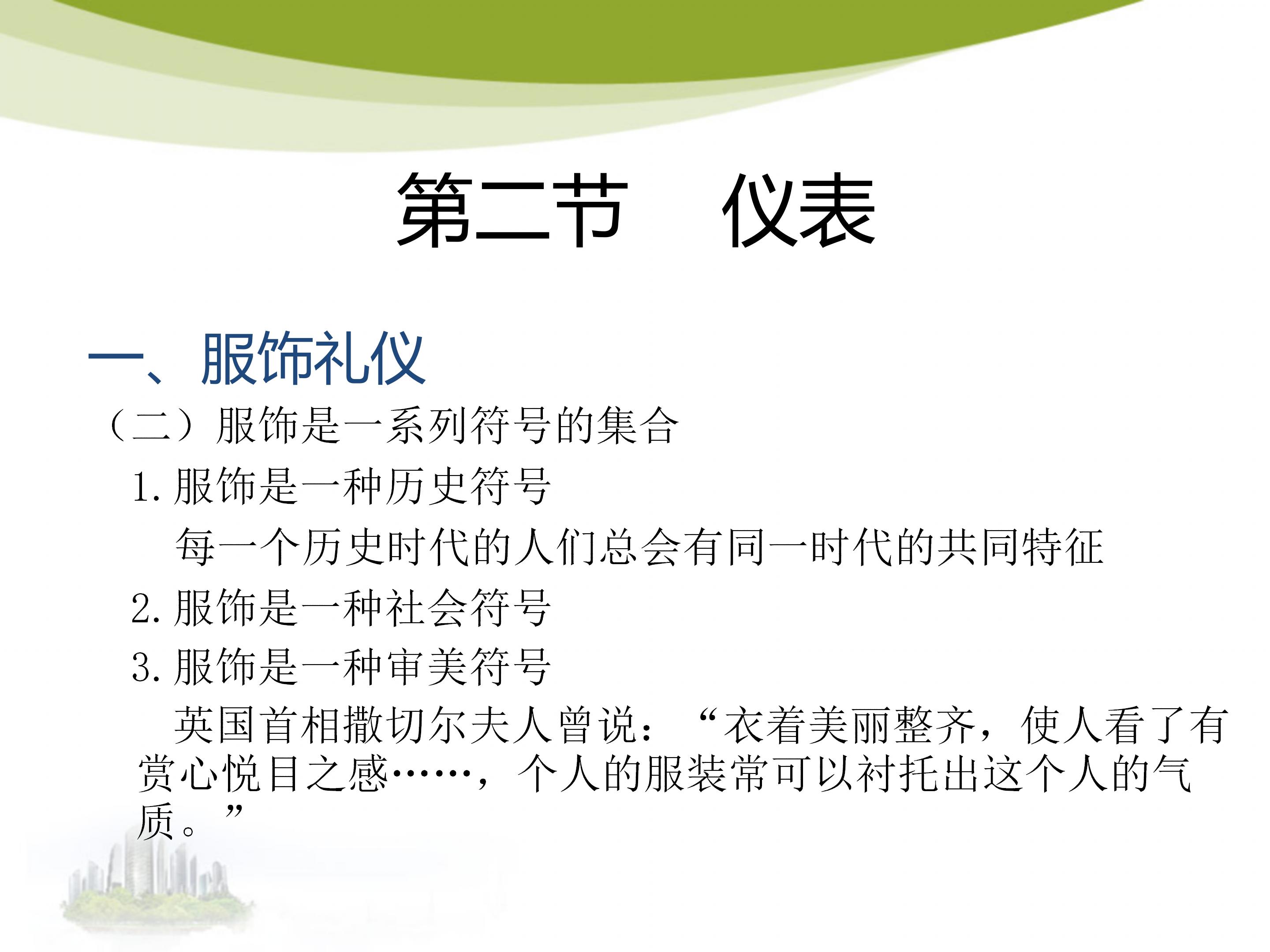 第二节　仪表

一、服饰礼仪

（二）服饰是一系列符号的集合

1. 服饰是一种历史符号

每一个历史时代的人们总会有同一时代的共同特征

2. 服饰是一种社会符号

3. 服饰是一种审美符号

英国首相撒切尔夫人曾说：“衣着美丽整齐，使人看了有赏心悦目之感……，个人的服装常可以衬托出这个人的气质。”